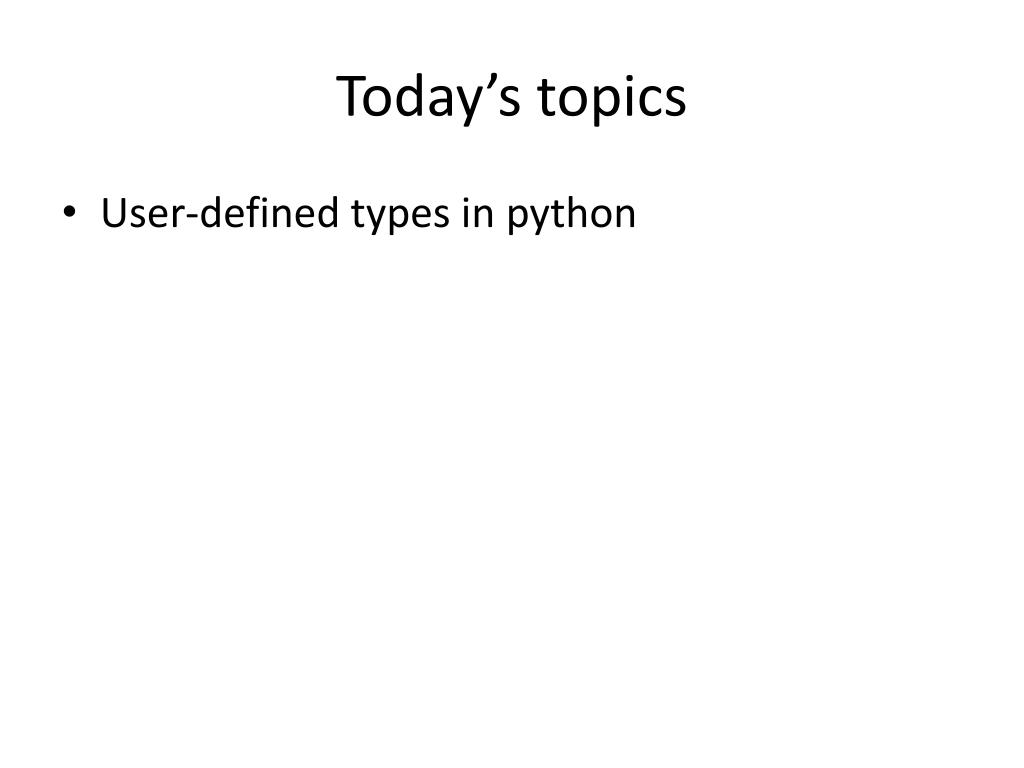 Today’s topics

• User-defined types in python